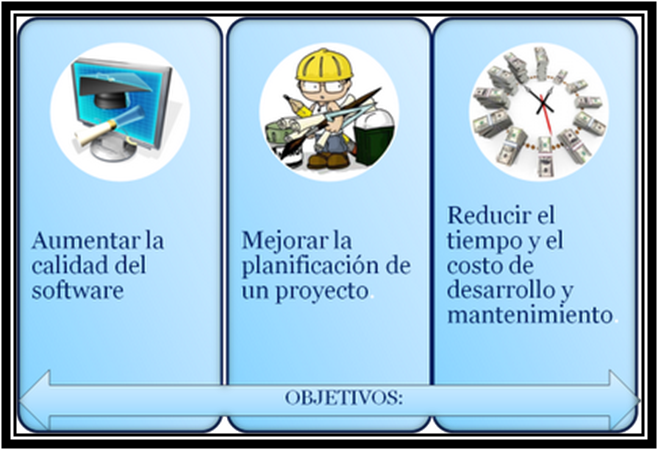 Aumentar la calidad del software

Mejorar la planificación de un proyecto.

Reducir el tiempo y el costo de desarrollo y mantenimiento.

OBJETIVOS: